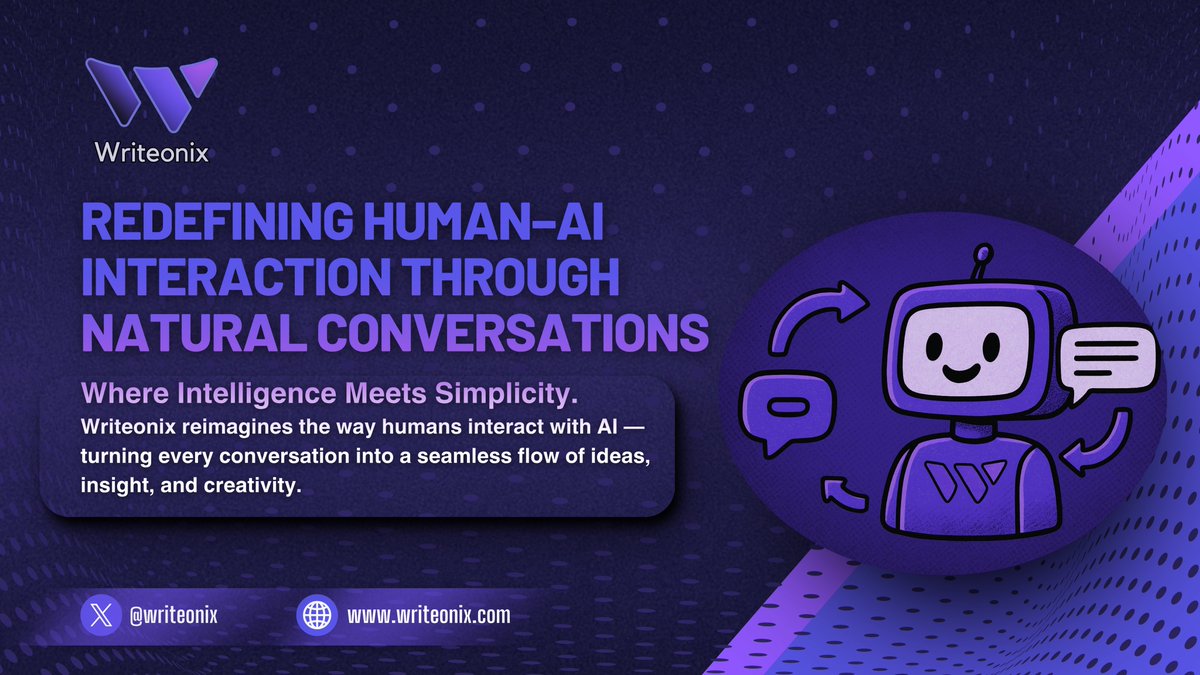 Writeonix

REDEFINING HUMAN-AI INTERACTION THROUGH NATURAL CONVERSATIONS

Where Intelligence Meets Simplicity.

Writeonix reimagines the way humans interact with AI — turning every conversation into a seamless flow of ideas, insight, and creativity.

@writeonix

www.writeonix.com